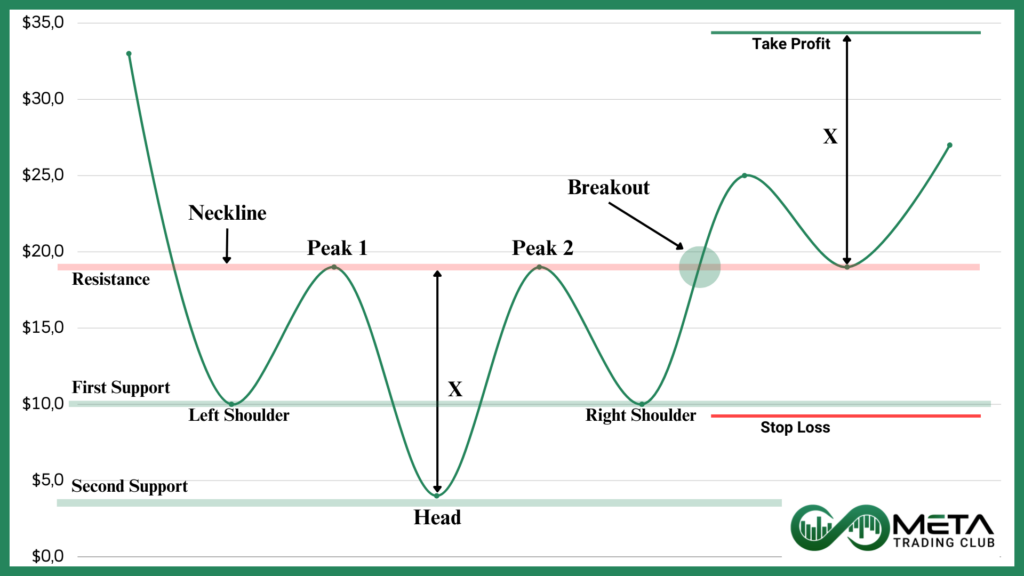 $35,0
$30,0
$25,0
$20,0
$15,0
$10,0
$5,0
$0,0

Take Profit
X
Breakout
Neckline
Peak 1
Peak 2
Resistance
X
First Support
Left Shoulder
Right Shoulder
Stop Loss
Second Support
Head

META
TRADING CLUB